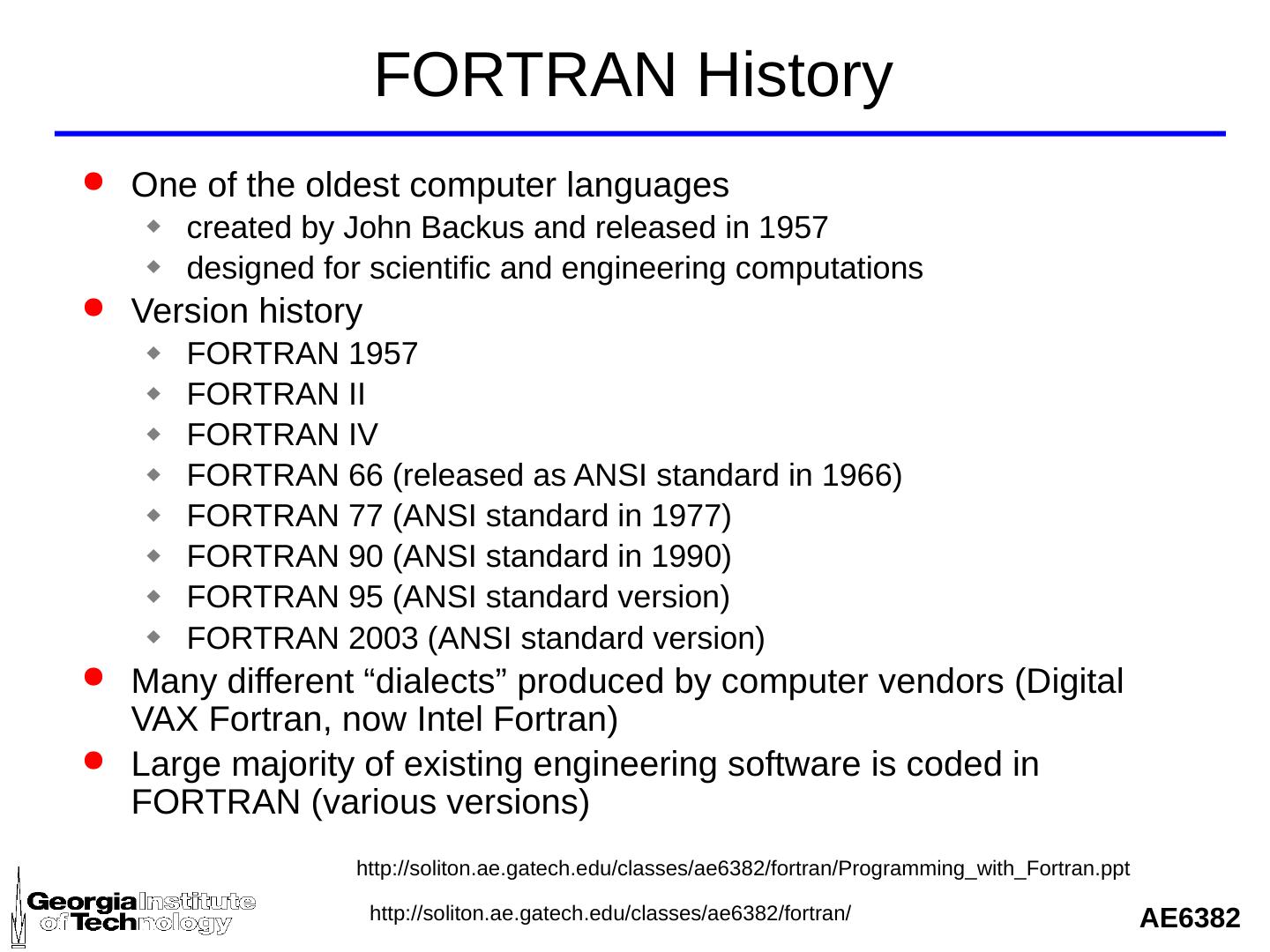 FORTRAN History

- One of the oldest computer languages
  - created by John Backus and released in 1957
  - designed for scientific and engineering computations
- Version history
  - FORTRAN 1957
  - FORTRAN II
  - FORTRAN IV
  - FORTRAN 66 (released as ANSI standard in 1966)
  - FORTRAN 77 (ANSI standard in 1977)
  - FORTRAN 90 (ANSI standard in 1990)
  - FORTRAN 95 (ANSI standard version)
  - FORTRAN 2003 (ANSI standard version)
- Many different “dialects” produced by computer vendors (Digital VAX Fortran, now Intel Fortran)
- Large majority of existing engineering software is coded in FORTRAN (various versions)

http://soliton.ae.gatech.edu/classes/ae6382/fortran/Programming_with_Fortran.ppt

Georgia Institute of Technology

http://soliton.ae.gatech.edu/classes/ae6382/fortran/

AE6382